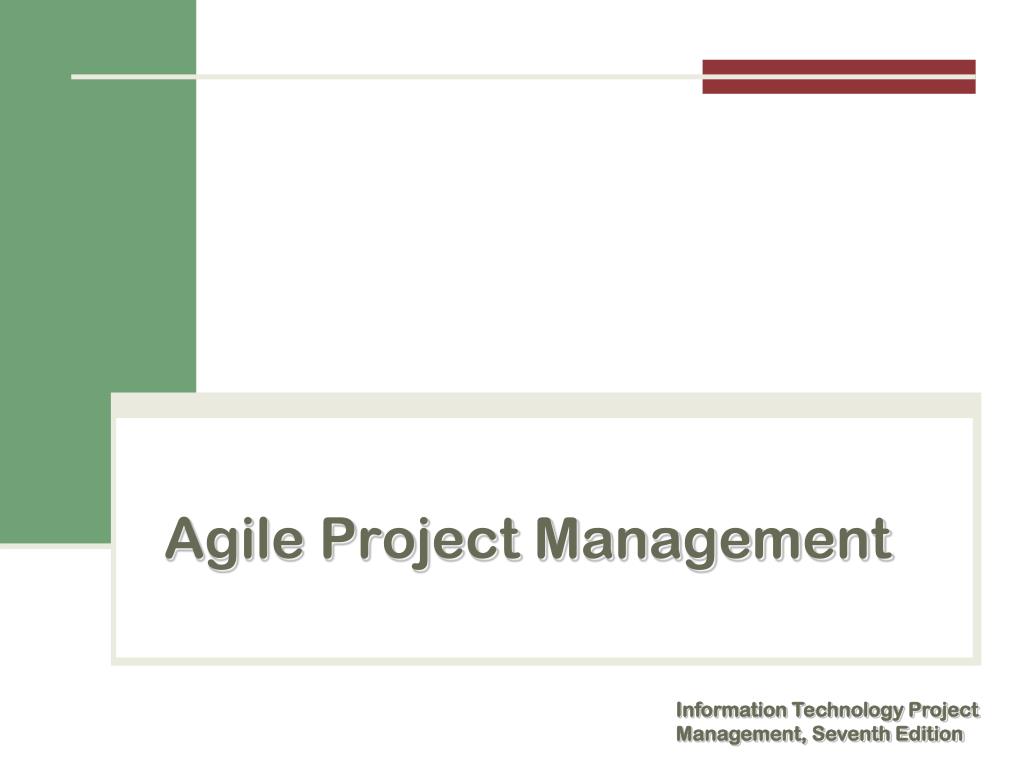 Agile Project Management

Information Technology Project Management, Seventh Edition